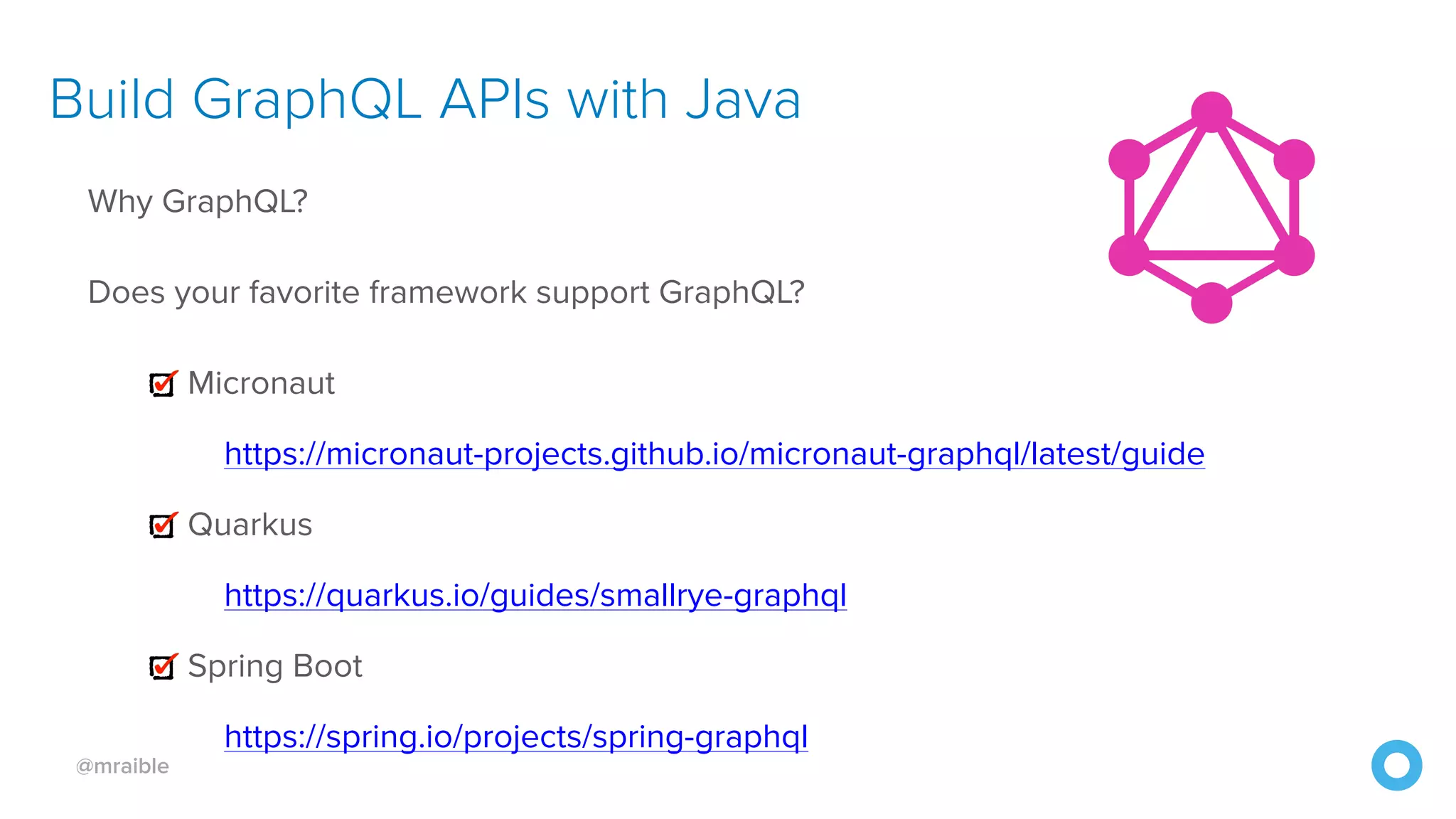 Build GraphQL APIs with Java

Why GraphQL?

Does your favorite framework support GraphQL?

☑ Micronaut

https://micronaut-projects.github.io/micronaut-graphql/latest/guide

☑ Quarkus

https://quarkus.io/guides/smallrye-graphql

☑ Spring Boot

https://spring.io/projects/spring-graphql

@mraible